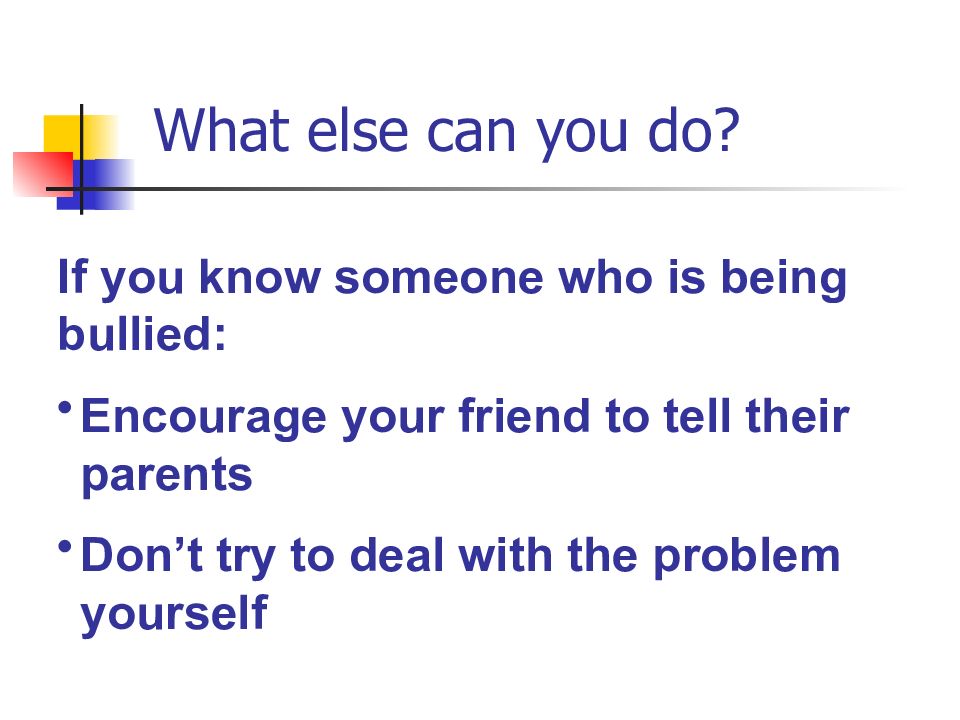 What else can you do?

If you know someone who is being bullied:

• Encourage your friend to tell their parents

• Don’t try to deal with the problem yourself